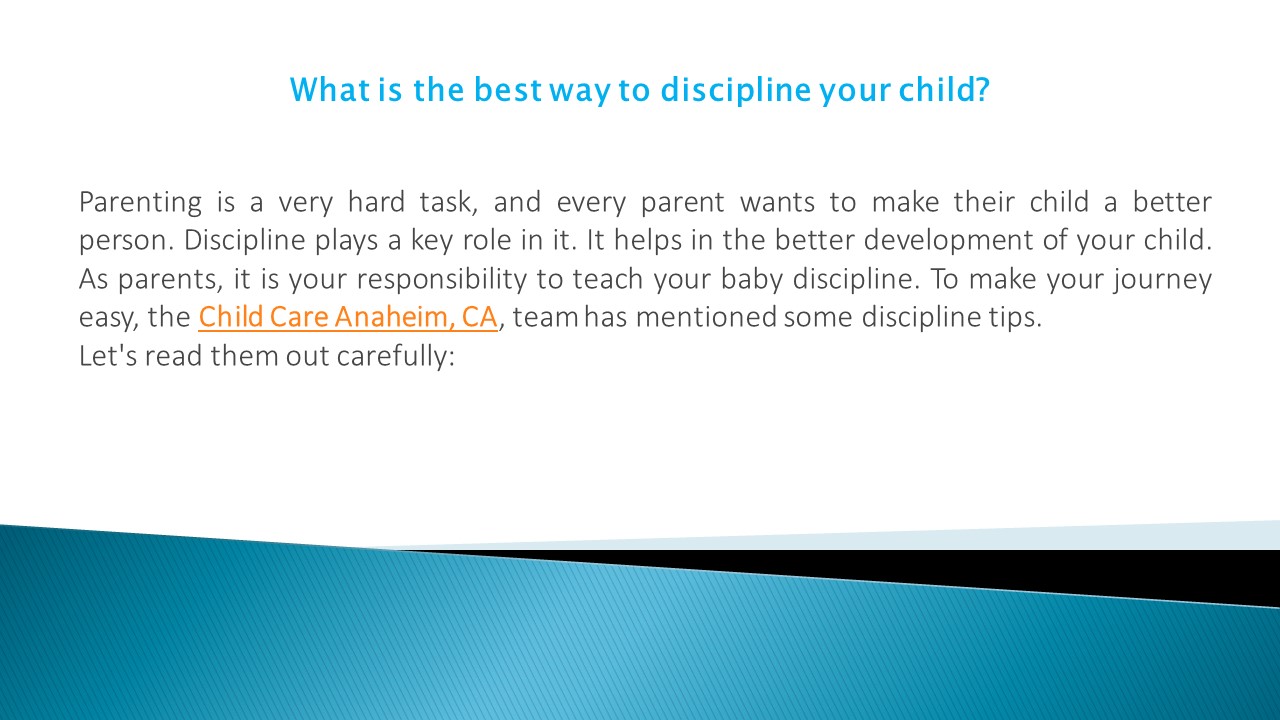 What is the best way to discipline your child?

Parenting is a very hard task, and every parent wants to make their child a better person. Discipline plays a key role in it. It helps in the better development of your child. As parents, it is your responsibility to teach your baby discipline. To make your journey easy, the Child Care Anaheim, CA, team has mentioned some discipline tips.
Let's read them out carefully: